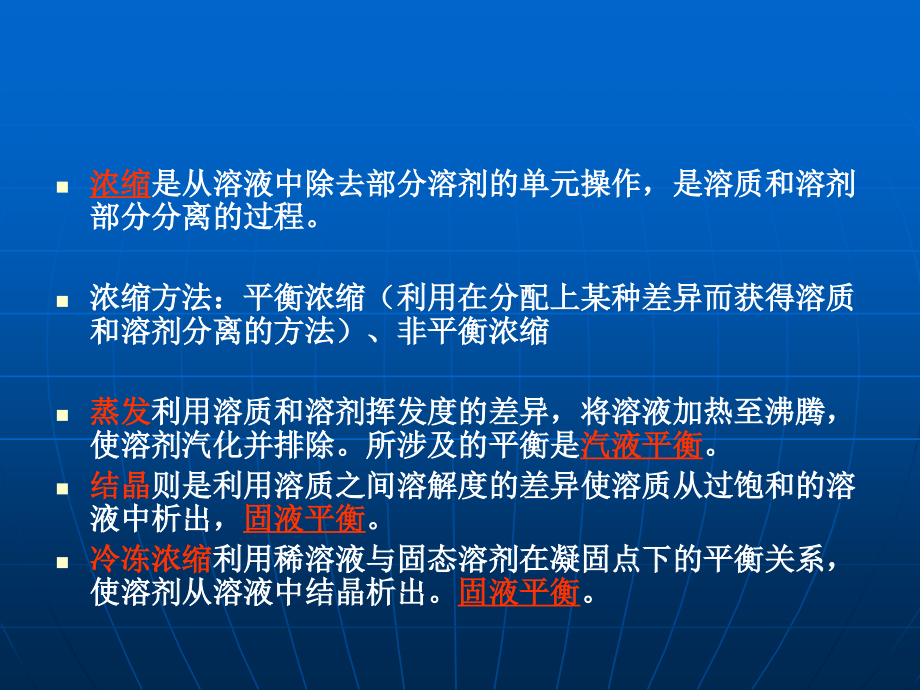 浓缩是从溶液中除去部分溶剂的单元操作，是溶质和溶剂部分分离的过程。

浓缩方法：平衡浓缩（利用在分配上某种差异而获得溶质和溶剂分离的方法）、非平衡浓缩

蒸发利用溶质和溶剂挥发度的差异，将溶液加热至沸腾，使溶剂汽化并排除。所涉及的平衡是汽液平衡。

结晶则是利用溶质之间溶解度的差异使溶质从过饱和的溶液中析出，固液平衡。

冷冻浓缩利用稀溶液与固态溶剂在凝固点下的平衡关系，使溶剂从溶液中结晶析出。固液平衡。